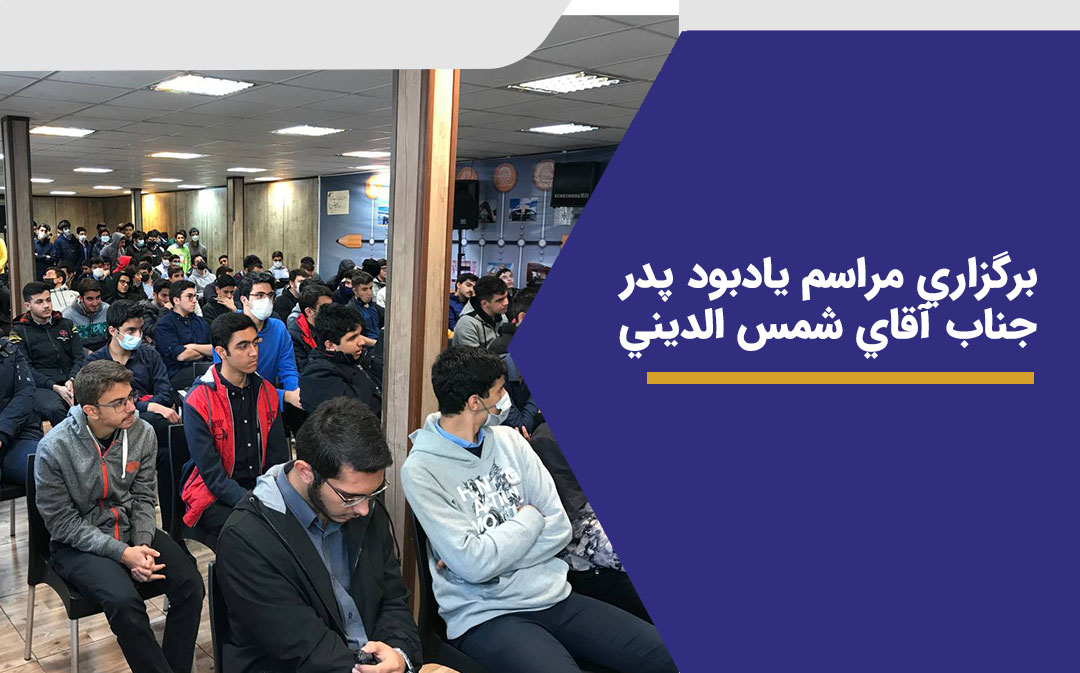 برگزاري مراسم يادبود پدر جناب آقاي شمس الديني